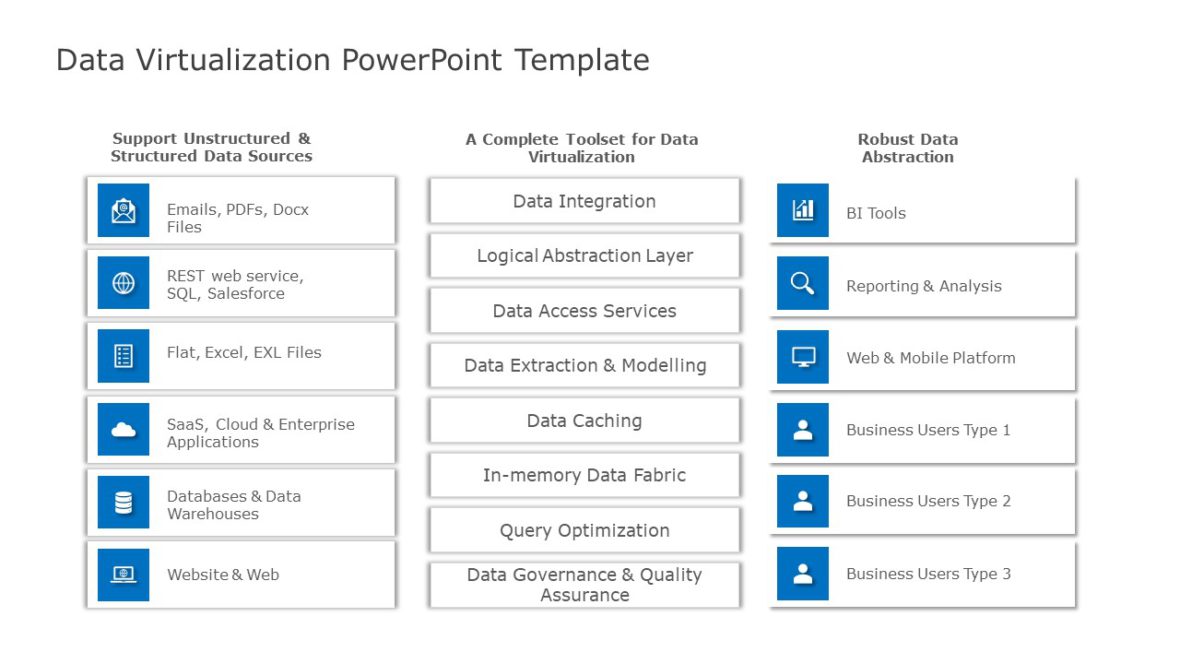 Data Virtualization PowerPoint Template

Support Unstructured & Structured Data Sources

Emails, PDFs, Docx Files

REST web service, SQL, Salesforce

Flat, Excel, EXL Files

SaaS, Cloud & Enterprise Applications

Databases & Data Warehouses

Website & Web

A Complete Toolset for Data Virtualization

Data Integration

Logical Abstraction Layer

Data Access Services

Data Extraction & Modelling

Data Caching

In-memory Data Fabric

Query Optimization

Data Governance & Quality Assurance

Robust Data Abstraction

BI Tools

Reporting & Analysis

Web & Mobile Platform

Business Users Type 1

Business Users Type 2

Business Users Type 3